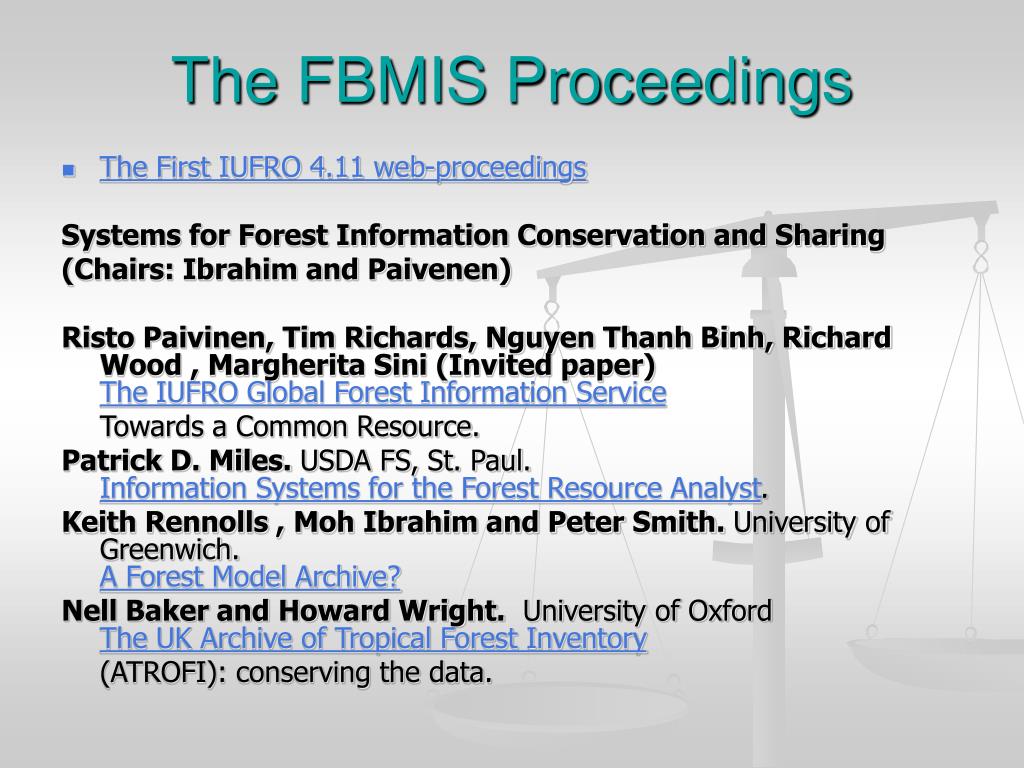 The FBMIS Proceedings

The First IUFRO 4.11 web-proceedings

Systems for Forest Information Conservation and Sharing (Chairs: Ibrahim and Paivenen)

Risto Paivinen, Tim Richards, Nguyen Thanh Binh, Richard Wood , Margherita Sini (Invited paper) The IUFRO Global Forest Information Service

Towards a Common Resource.

Patrick D. Miles. USDA FS, St. Paul. Information Systems for the Forest Resource Analyst.

Keith Rennolls , Moh Ibrahim and Peter Smith. University of Greenwich. A Forest Model Archive?

Nell Baker and Howard Wright. University of Oxford The UK Archive of Tropical Forest Inventory

(ATROFI): conserving the data.